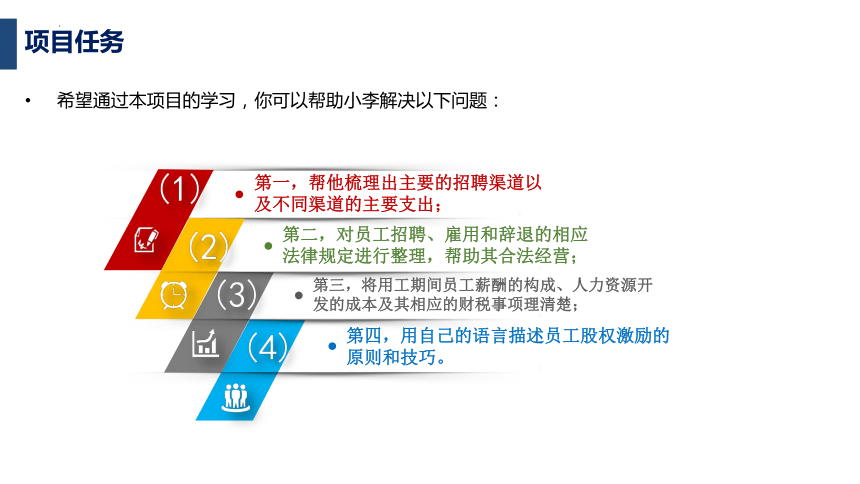 项目任务

• 希望通过本项目的学习，你可以帮助小李解决以下问题：

(1)

• 第一，帮他梳理出主要的招聘渠道以及不同渠道的主要支出；

(2)

• 第二，对员工招聘、雇用和辞退的相应法律规定进行整理，帮助其合法经营；

(3)

• 第三，将用工期间员工薪酬的构成、人力资源开发的成本及其相应的财税事项理清楚；

(4)

• 第四，用自己的语言描述员工股权激励的原则和技巧。